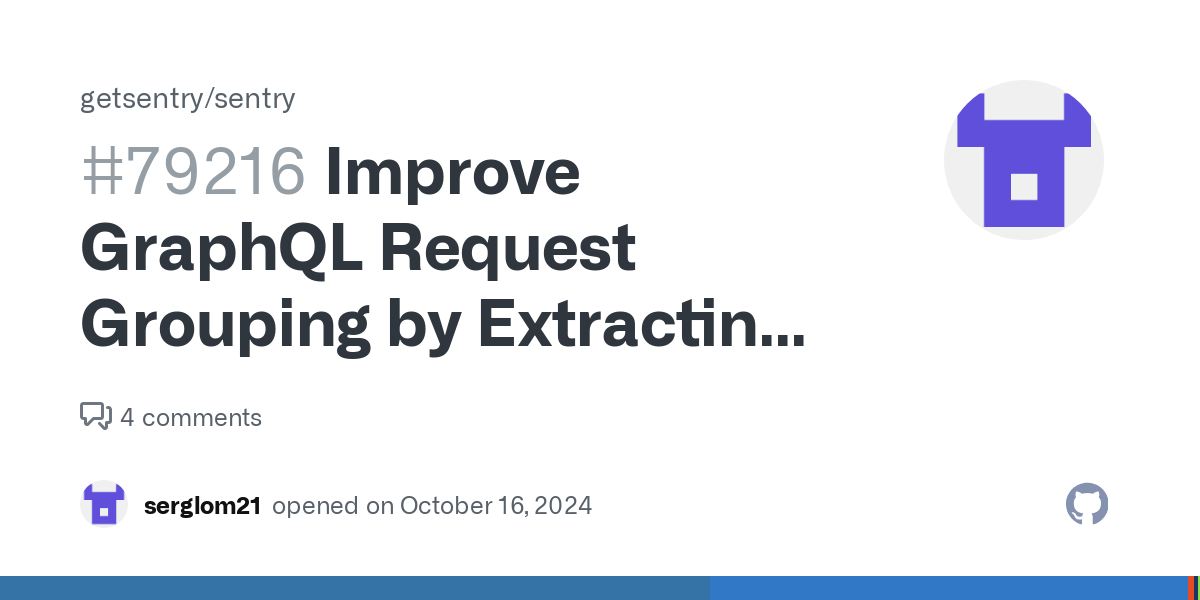 getsentry/sentry

#79216 Improve GraphQL Request Grouping by Extractin…

4 comments

serglom21 opened on October 16, 2024